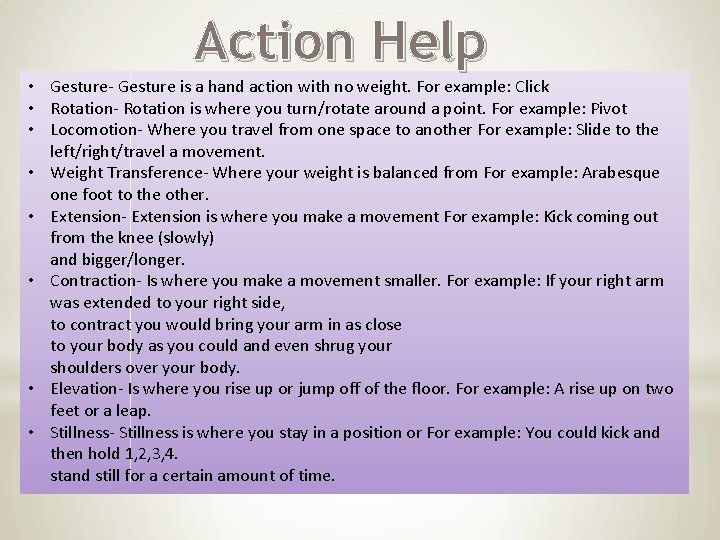 Action Help

• Gesture- Gesture is a hand action with no weight. For example: Click
• Rotation- Rotation is where you turn/rotate around a point. For example: Pivot
• Locomotion- Where you travel from one space to another For example: Slide to the left/right/travel a movement.
• Weight Transference- Where your weight is balanced from For example: Arabesque one foot to the other.
• Extension- Extension is where you make a movement For example: Kick coming out from the knee (slowly)
and bigger/longer.
• Contraction- Is where you make a movement smaller. For example: If your right arm was extended to your right side,
to contract you would bring your arm in as close
to your body as you could and even shrug your
shoulders over your body.
• Elevation- Is where you rise up or jump off of the floor. For example: A rise up on two feet or a leap.
• Stillness- Stillness is where you stay in a position or For example: You could kick and then hold 1,2,3,4.
stand still for a certain amount of time.